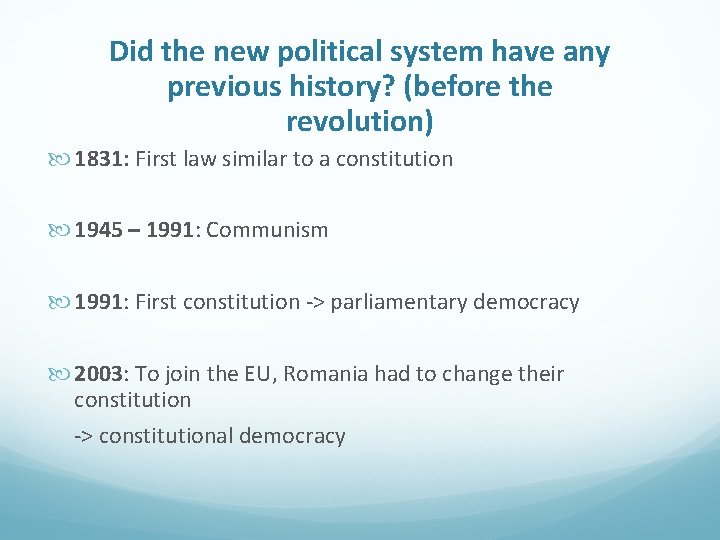 Did the new political system have any previous history? (before the revolution)

1831: First law similar to a constitution

1945 – 1991: Communism

1991: First constitution -> parliamentary democracy

2003: To join the EU, Romania had to change their constitution

-> constitutional democracy